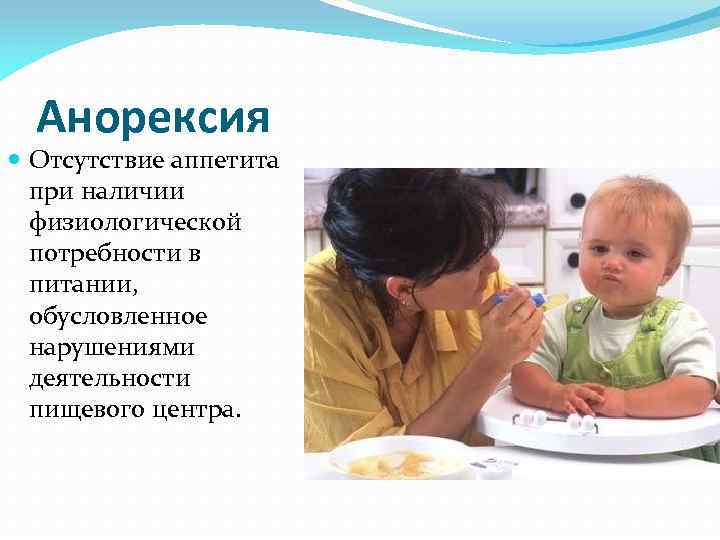 Анорексия

Отсутствие аппетита при наличии физиологической потребности в питании, обусловленное нарушениями деятельности пищевого центра.